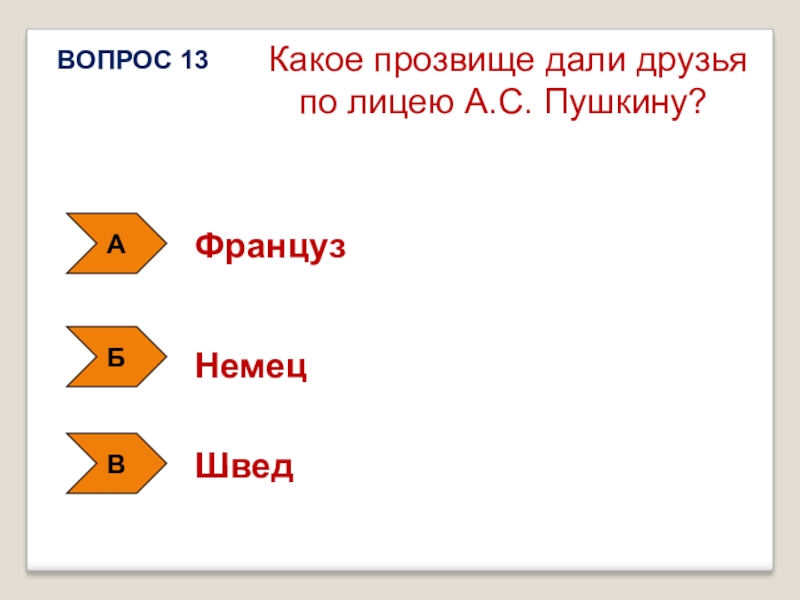 ВОПРОС 13

Какое прозвище дали друзья по лицею А.С. Пушкину?

А Француз

Б Немец

В Швед